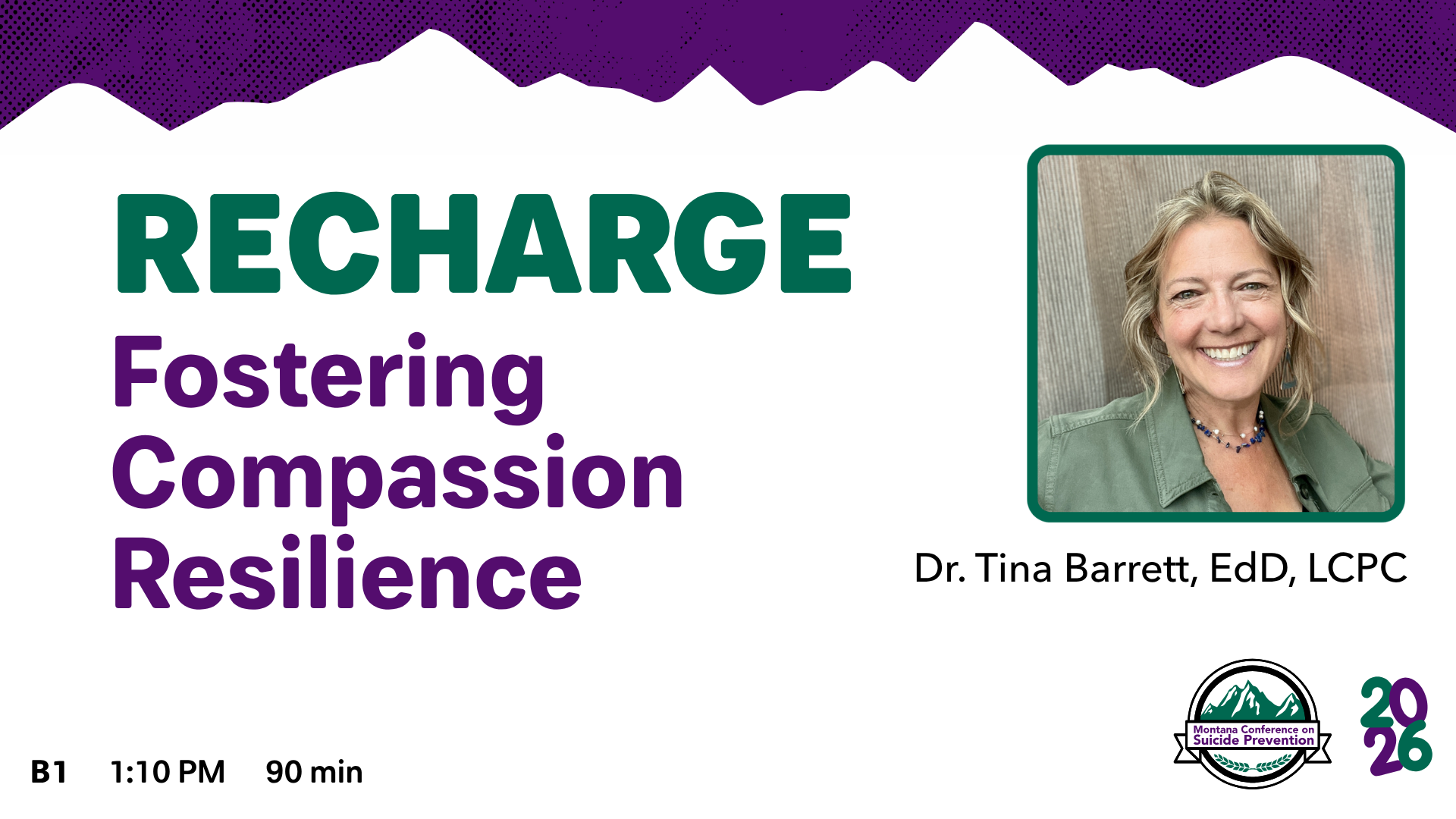 RECHARGE

Fostering Compassion Resilience

Dr. Tina Barrett, EdD, LCPC

B1 1:10 PM 90 min

Montana Conference on Suicide Prevention

2026